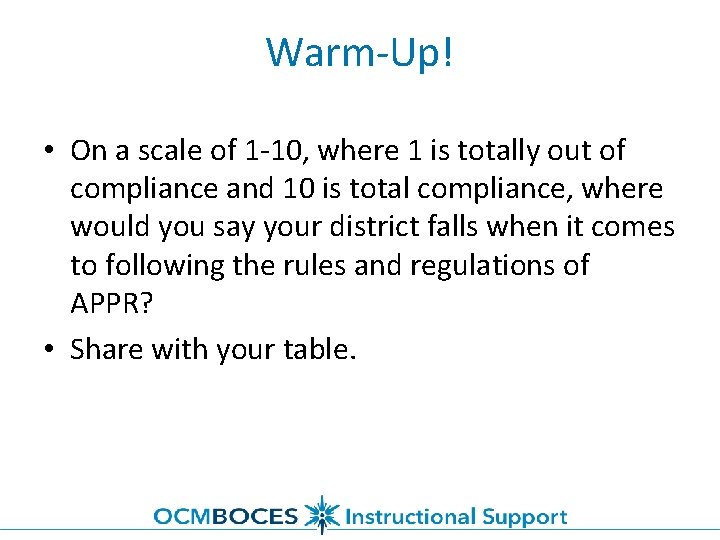 Warm-Up!

• On a scale of 1-10, where 1 is totally out of compliance and 10 is total compliance, where would you say your district falls when it comes to following the rules and regulations of APPR?

• Share with your table.

OCMBOCES Instructional Support